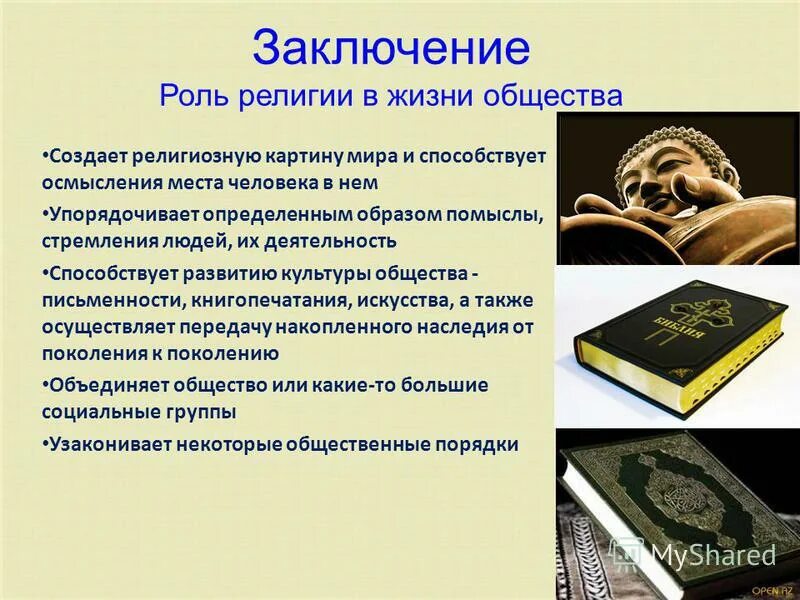 Заключение
Роль религии в жизни общества

•Создает религиозную картину мира и способствует осмысления места человека в нем

•Упорядочивает определенным образом помыслы, стремления людей, их деятельность

•Способствует развитию культуры общества - письменности, книгопечатания, искусства, а также осуществляет передачу накопленного наследия от поколения к поколению

•Объединяет общество или какие-то большие социальные группы

•Узаконивает некоторые общественные порядки

БИБЛИЯ

MyShared

OPEN.AZ